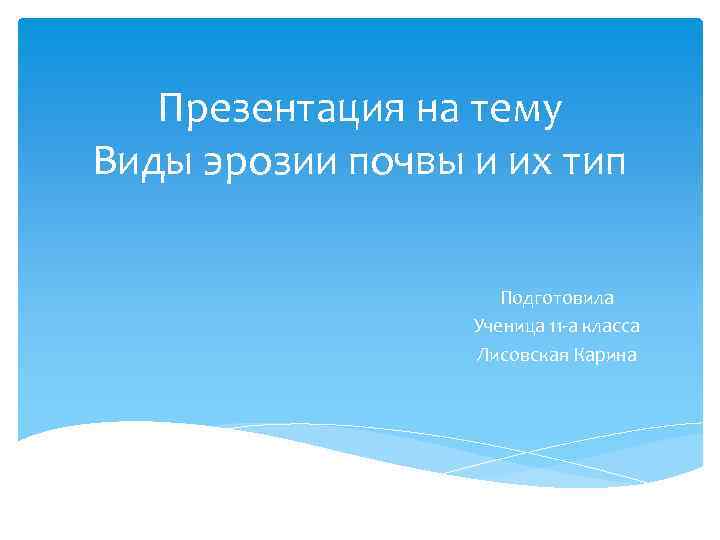 Презентация на тему
Виды эрозии почвы и их тип

Подготовила
Ученица 11-а класса
Лисовская Карина